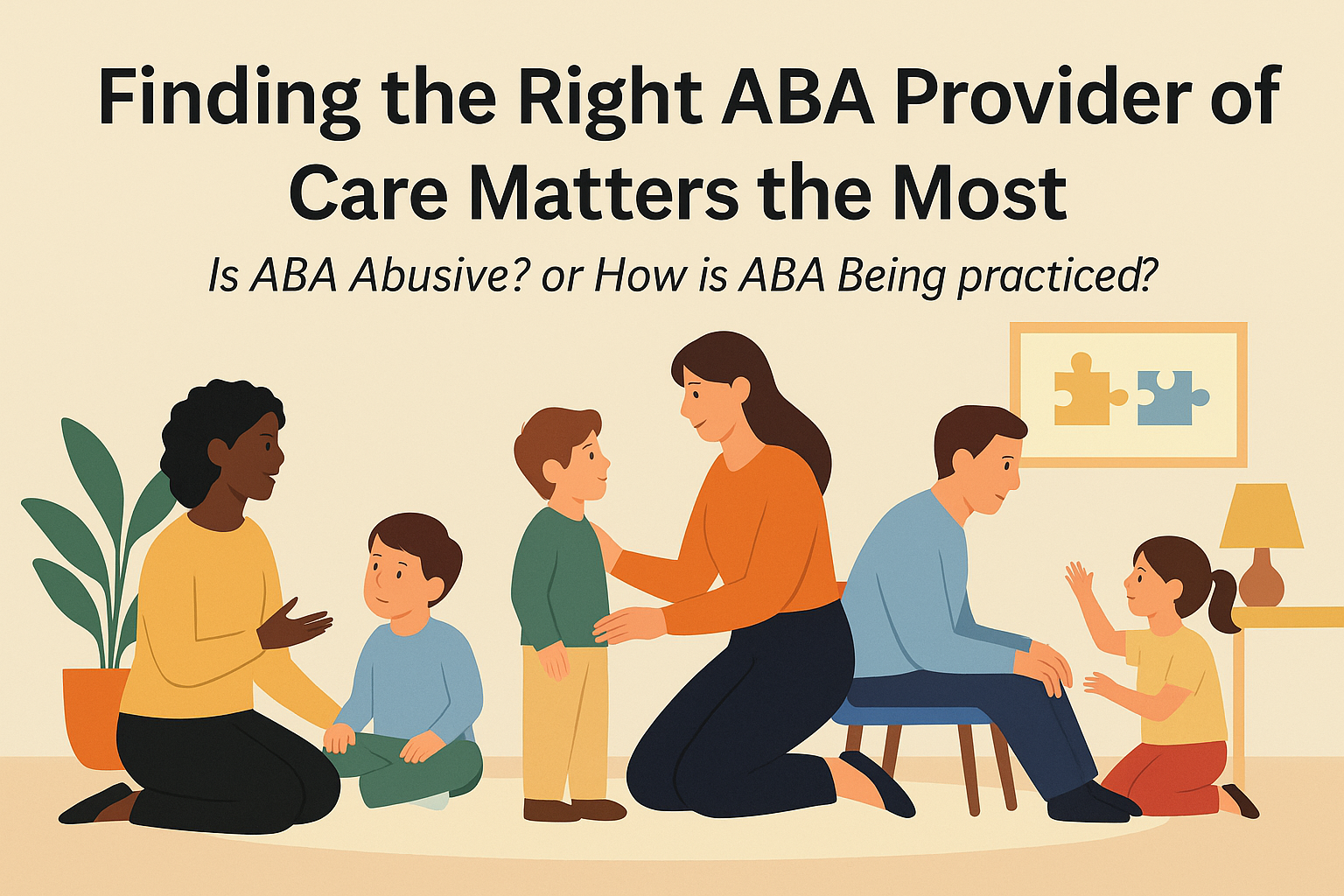 Finding the Right ABA Provider of Care Matters the Most

Is ABA Abusive? or How is ABA Being practiced?